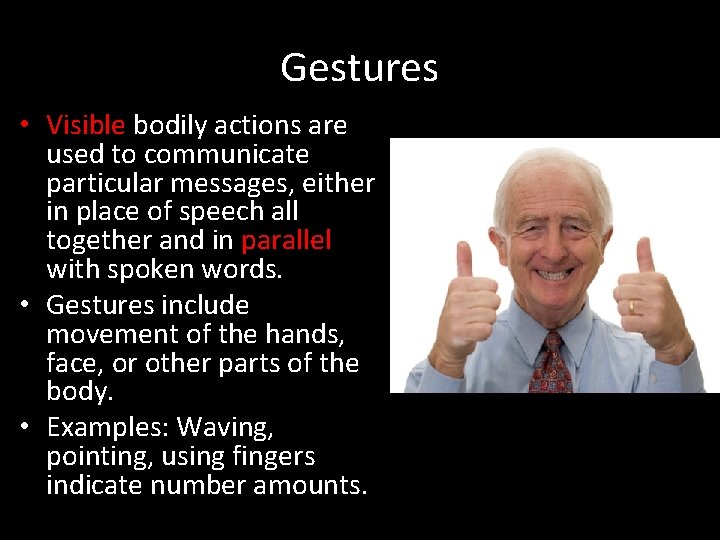 Gestures

• Visible bodily actions are used to communicate particular messages, either in place of speech all together and in parallel with spoken words.
• Gestures include movement of the hands, face, or other parts of the body.
• Examples: Waving, pointing, using fingers indicate number amounts.